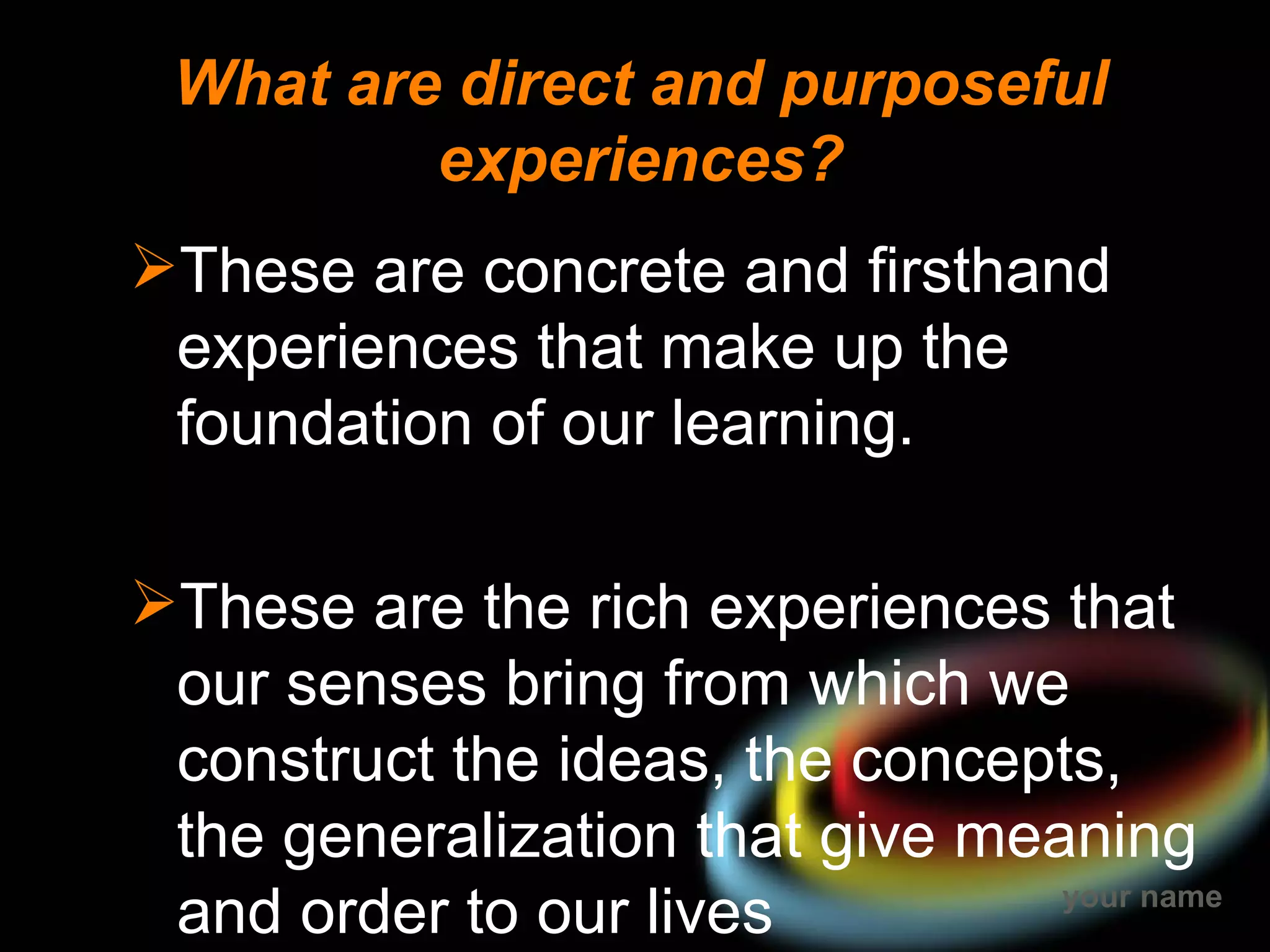 What are direct and purposeful experiences?

➢These are concrete and firsthand experiences that make up the foundation of our learning.

➢These are the rich experiences that our senses bring from which we construct the ideas, the concepts, the generalization that give meaning and order to our lives

your name